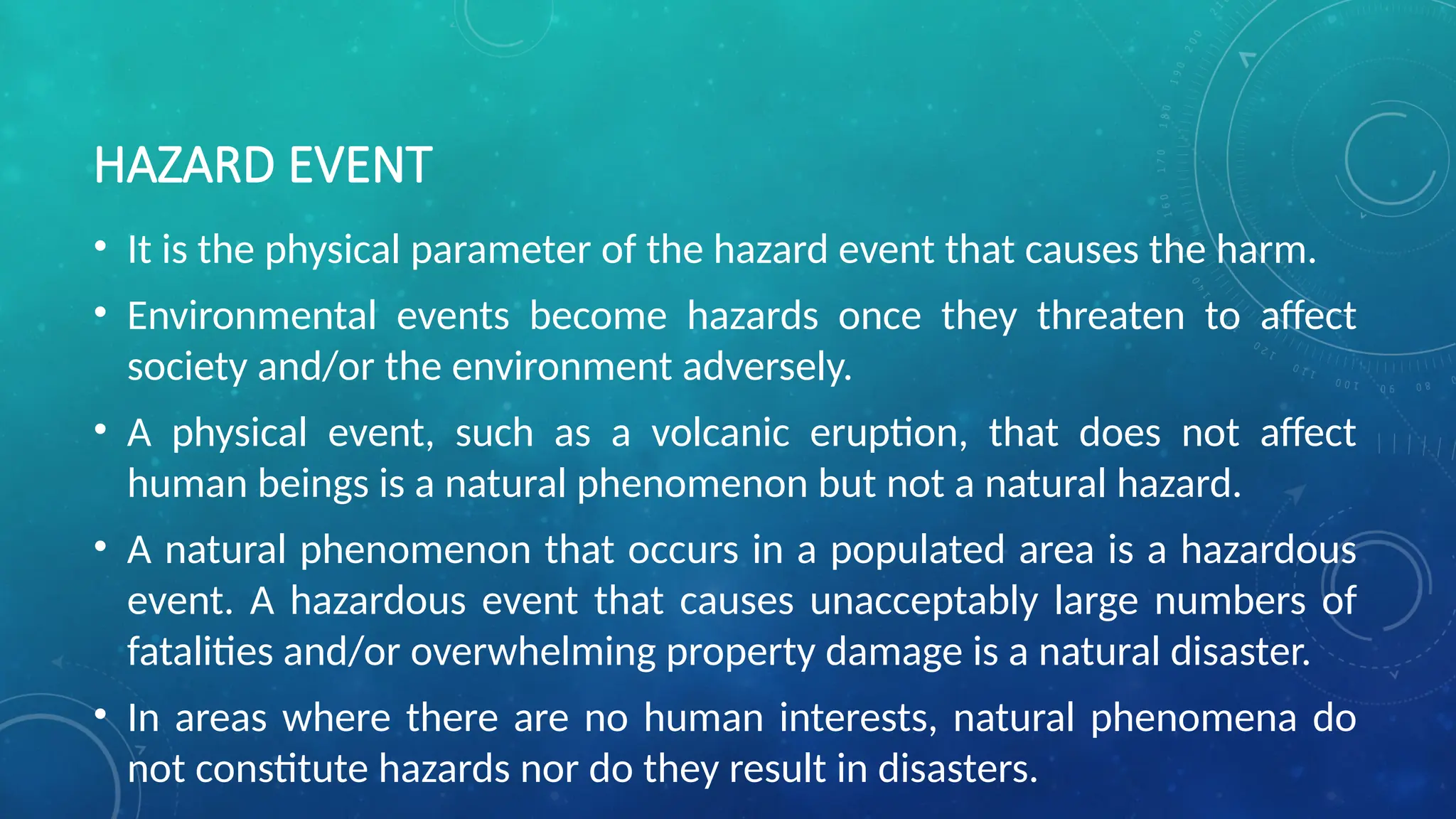 HAZARD EVENT

• It is the physical parameter of the hazard event that causes the harm.

• Environmental events become hazards once they threaten to affect society and/or the environment adversely.

• A physical event, such as a volcanic eruption, that does not affect human beings is a natural phenomenon but not a natural hazard.

• A natural phenomenon that occurs in a populated area is a hazardous event. A hazardous event that causes unacceptably large numbers of fatalities and/or overwhelming property damage is a natural disaster.

• In areas where there are no human interests, natural phenomena do not constitute hazards nor do they result in disasters.